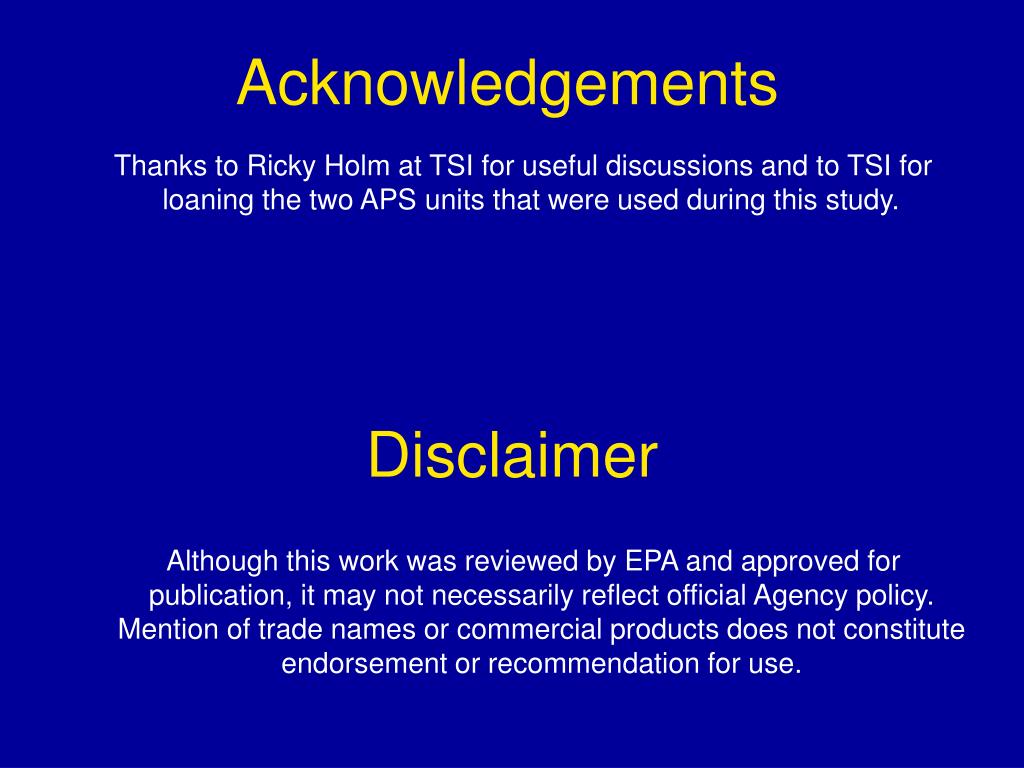 Acknowledgements

Thanks to Ricky Holm at TSI for useful discussions and to TSI for loaning the two APS units that were used during this study.

Disclaimer

Although this work was reviewed by EPA and approved for publication, it may not necessarily reflect official Agency policy. Mention of trade names or commercial products does not constitute endorsement or recommendation for use.